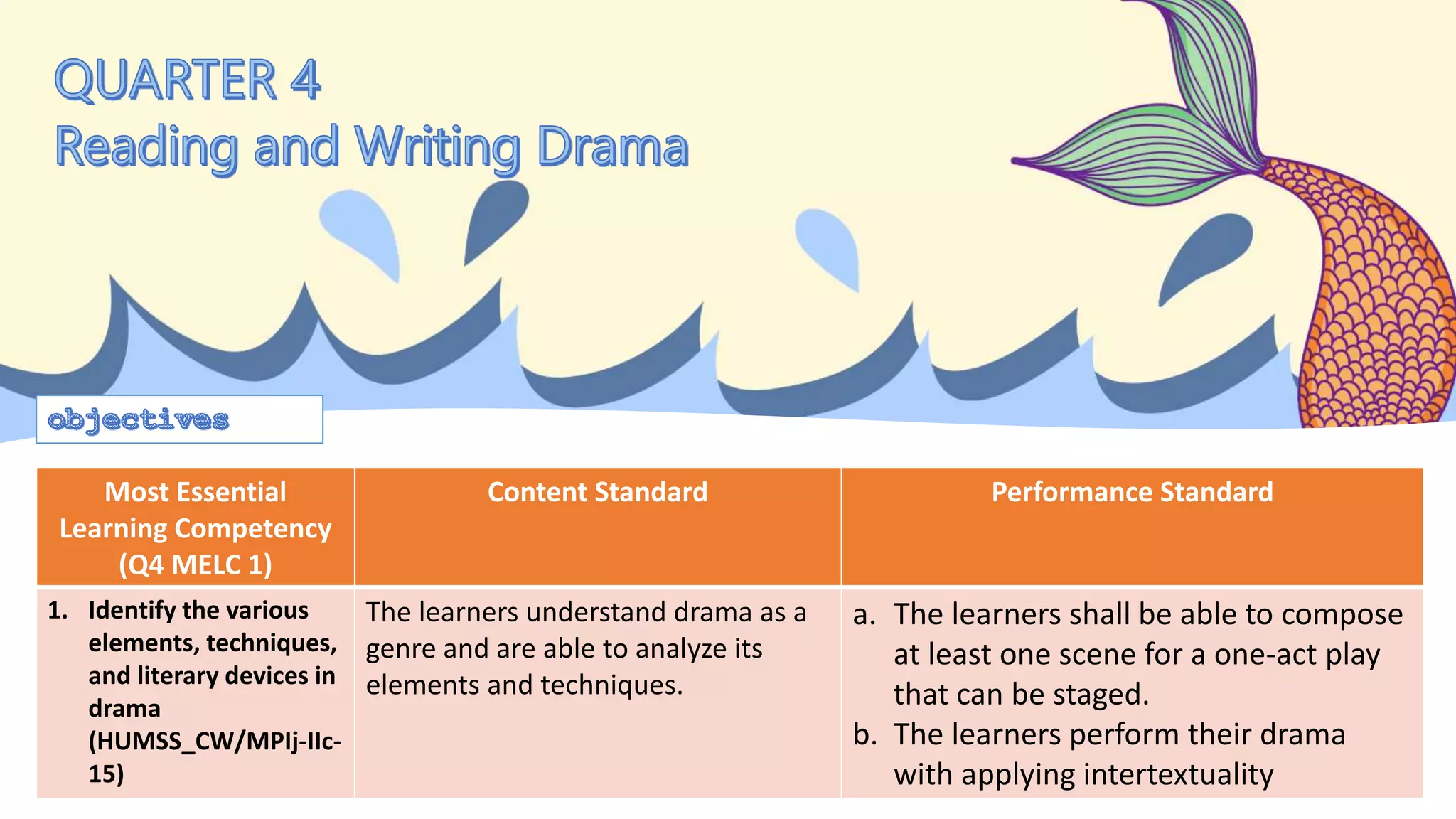 QUARTER 4
Reading and Writing Drama

objectives

| Most Essential Learning Competency (Q4 MELC 1) | Content Standard | Performance Standard |
|---|---|---|
| 1. Identify the various elements, techniques, and literary devices in drama (HUMSS_CW/MPIj-IIc-15) | The learners understand drama as a genre and are able to analyze its elements and techniques. | a. The learners shall be able to compose at least one scene for a one-act play that can be staged. b. The learners perform their drama with applying intertextuality |